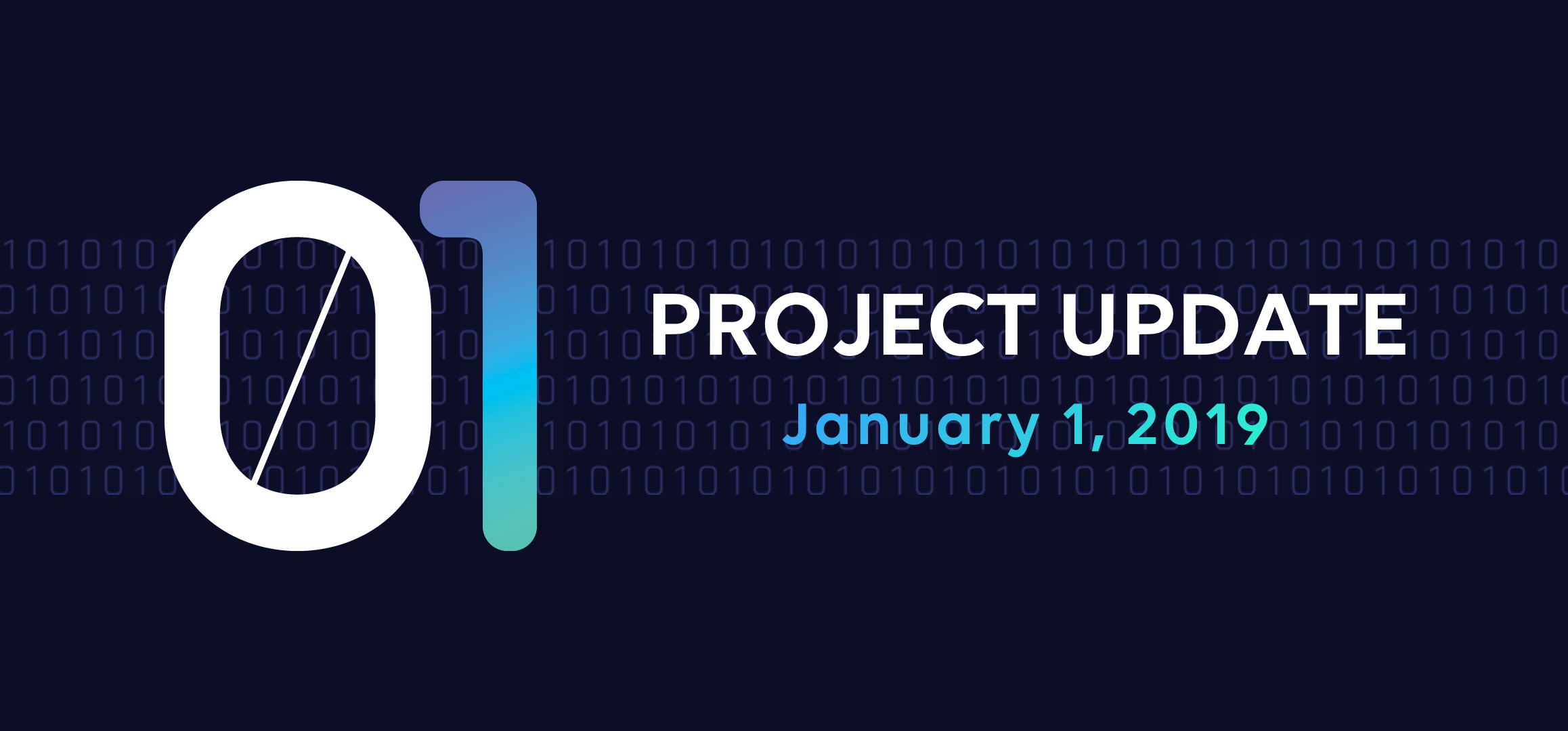 01

PROJECT UPDATE

January 1, 2019